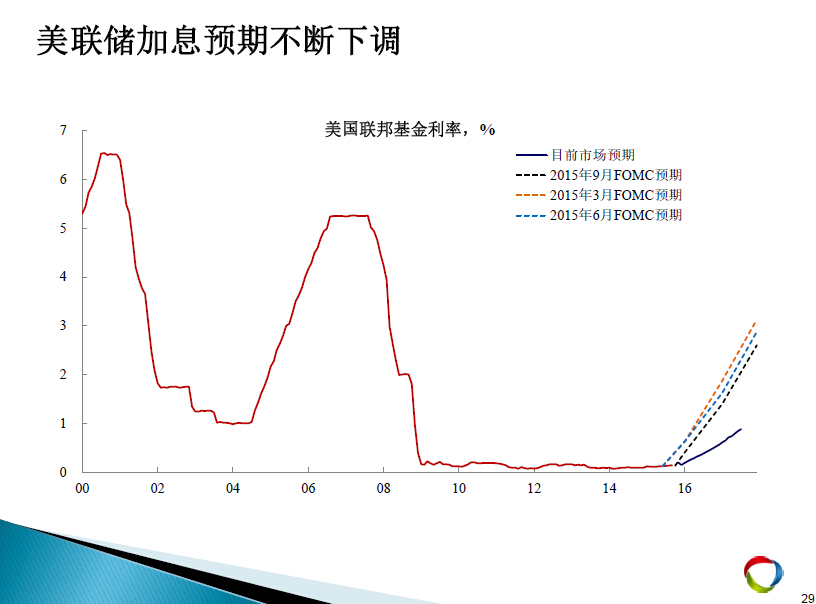 美联储加息预期不断下调

美国联邦基金利率，%

目前市场预期
2015年9月FOMC预期
2015年3月FOMC预期
2015年6月FOMC预期

7
6
5
4
3
2
1
0

00 02 04 06 08 10 12 14 16

29